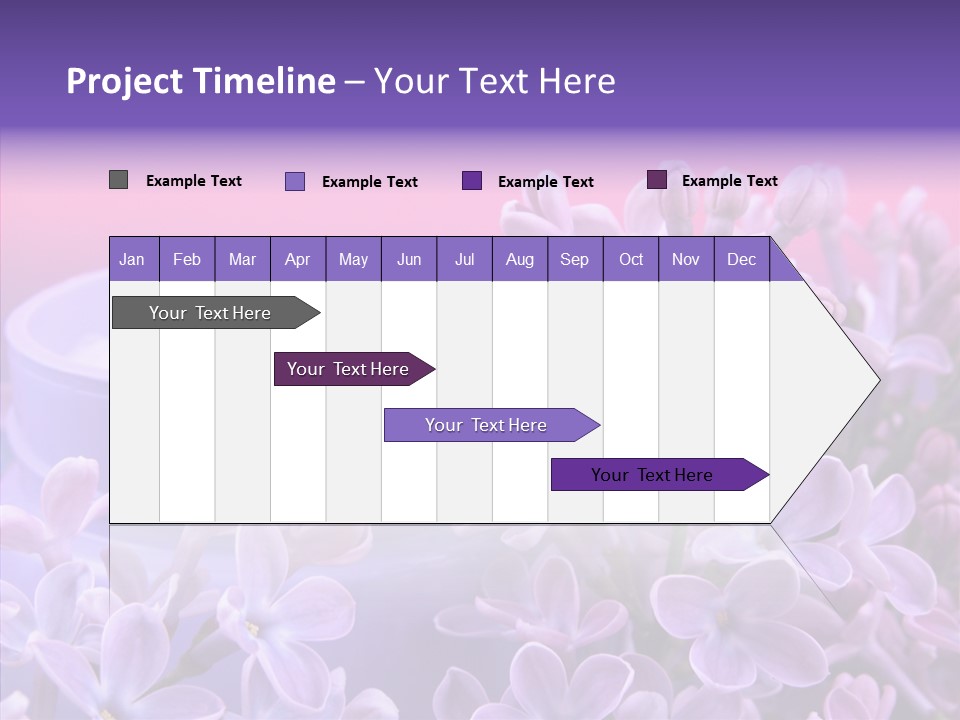 Project Timeline – Your Text Here

Example Text
Example Text
Example Text
Example Text

| Jan | Feb | Mar | Apr | May | Jun | Jul | Aug | Sep | Oct | Nov | Dec |
|---|---|---|---|---|---|---|---|---|---|---|---|

Your Text Here
Your Text Here
Your Text Here
Your Text Here